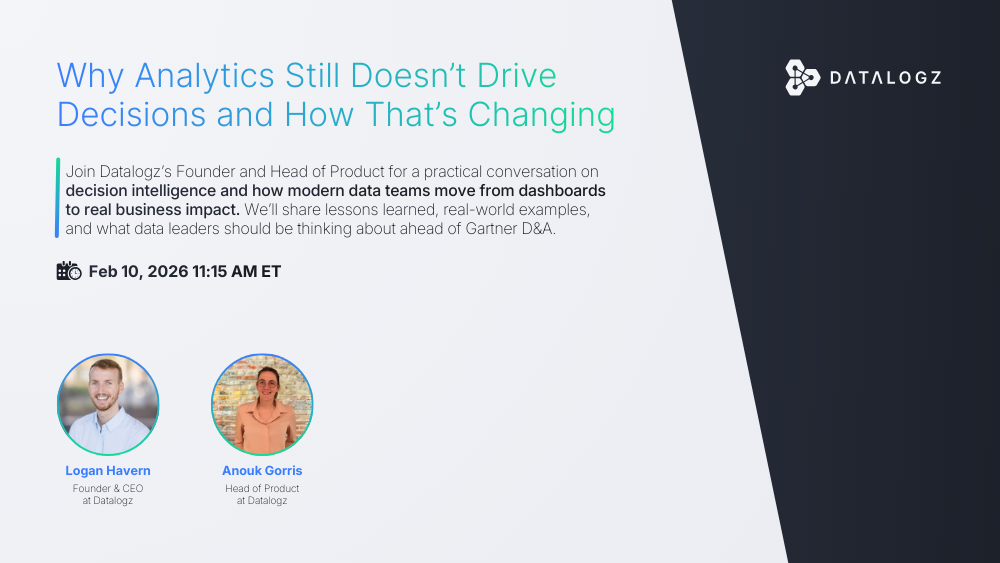 Why Analytics Still Doesn't Drive Decisions and How That's Changing

DATALOGZ

Join Datalogz's Founder and Head of Product for a practical conversation on decision intelligence and how modern data teams move from dashboards to real business impact. We'll share lessons learned, real-world examples, and what data leaders should be thinking about ahead of Gartner D&A.

Feb 10, 2026 11:15 AM ET

Logan Havern
Founder & CEO at Datalogz

Anouk Gorris
Head of Product at Datalogz